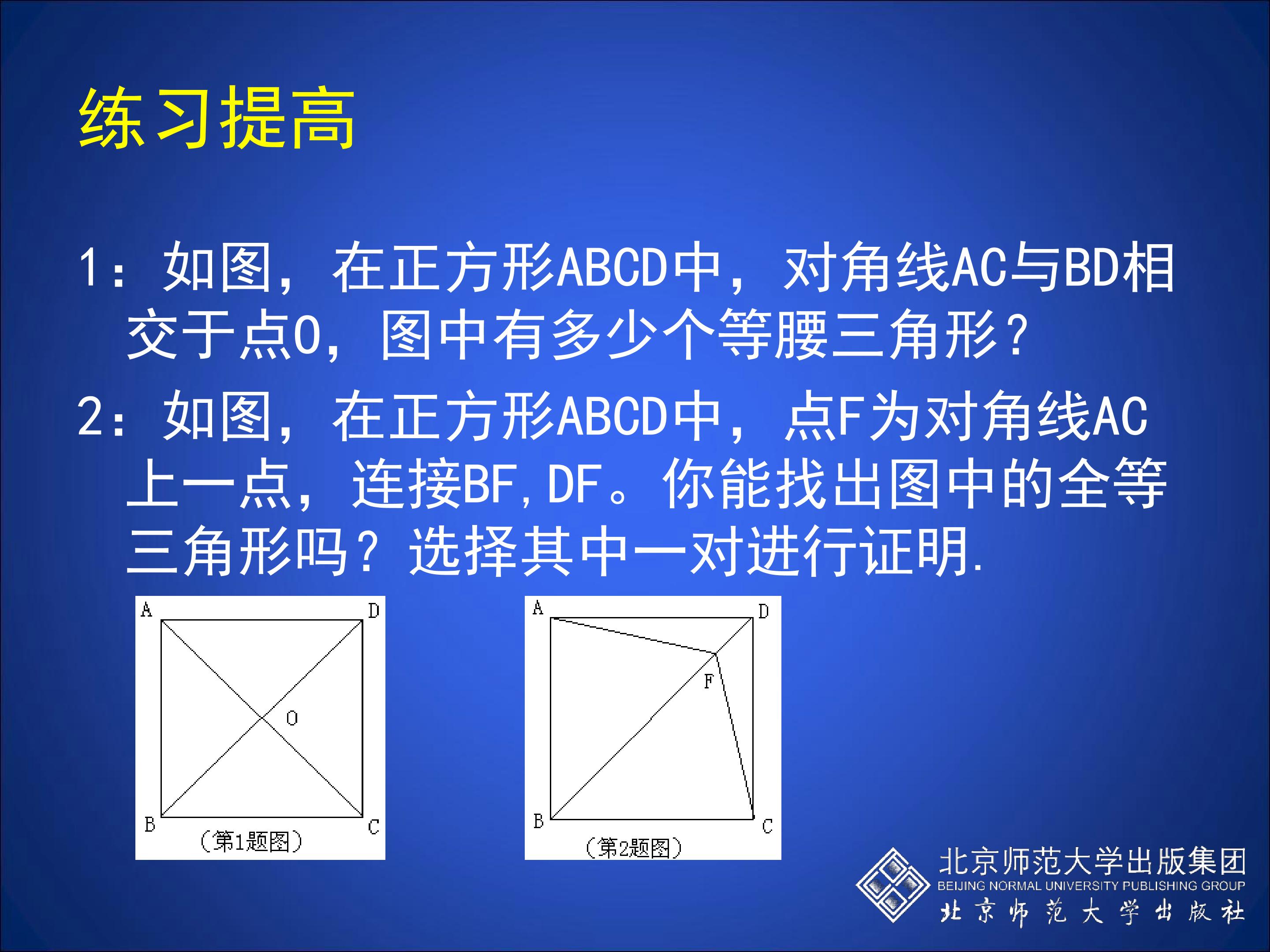 练习提高

1：如图，在正方形ABCD中，对角线AC与BD相交于点O，图中有多少个等腰三角形？

2：如图，在正方形ABCD中，点F为对角线AC上一点，连接BF，DF。你能找出图中的全等三角形吗？选择其中一对进行证明.

A D O B C
(第1题图)

A D F B C
(第2题图)

北京师范大学出版集团
BEIJING NORMAL UNIVERSITY PUBLISHING GROUP
北京师范大学出版社